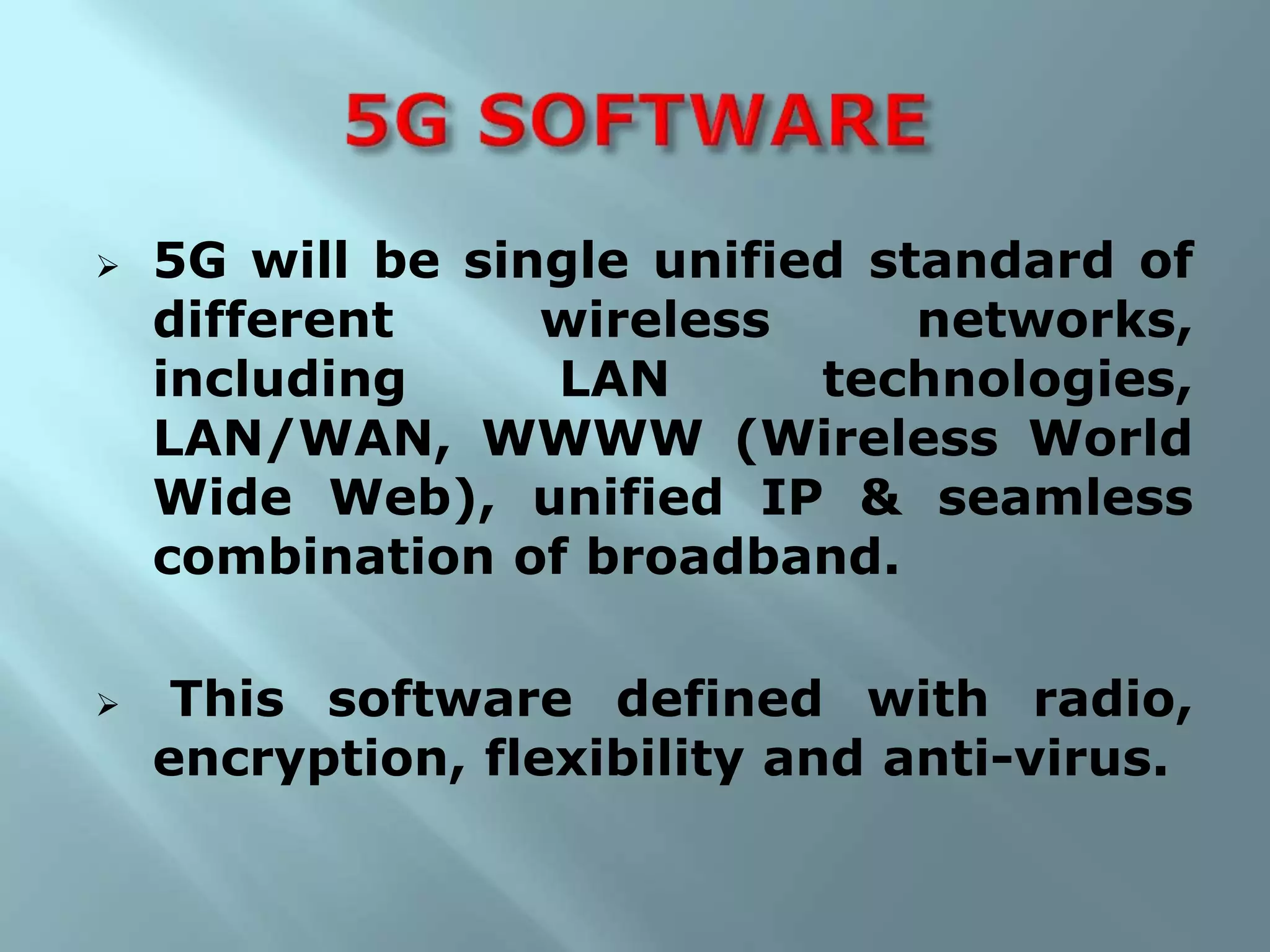 5G SOFTWARE

➢ 5G will be single unified standard of different wireless networks, including LAN technologies, LAN/WAN, WWWW (Wireless World Wide Web), unified IP & seamless combination of broadband.

➢ This software defined with radio, encryption, flexibility and anti-virus.